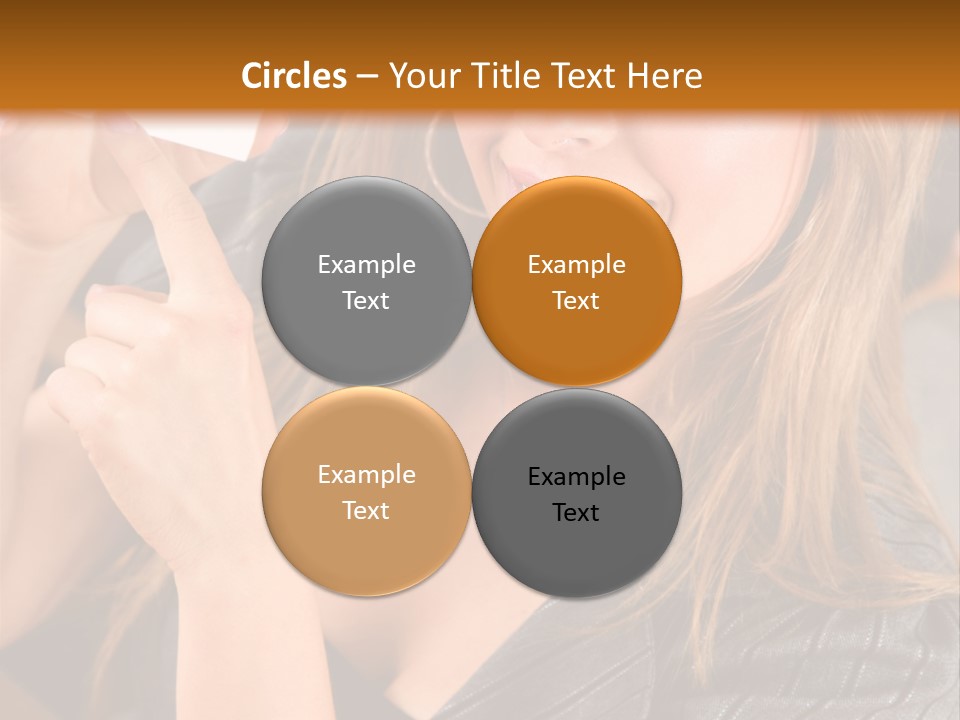 Circles – Your Title Text Here

Example Text

Example Text

Example Text

Example Text